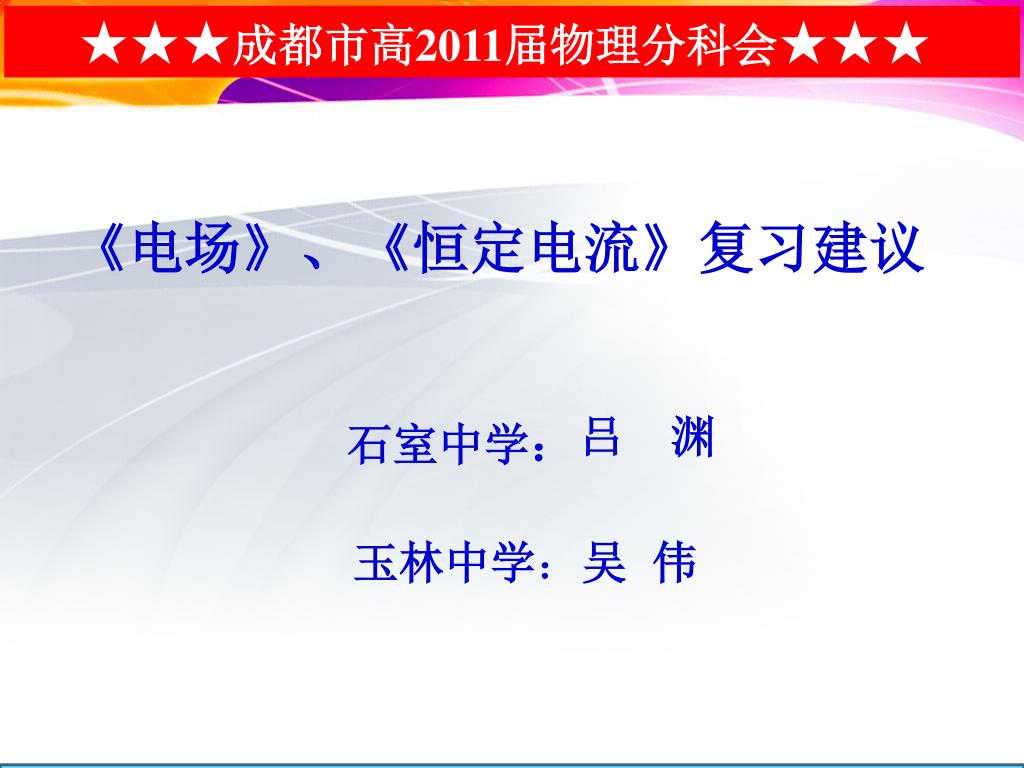 ★★★成都市高2011届物理分科会★★★

《电场》、《恒定电流》复习建议

石室中学：吕　渊

玉林中学：吴 伟